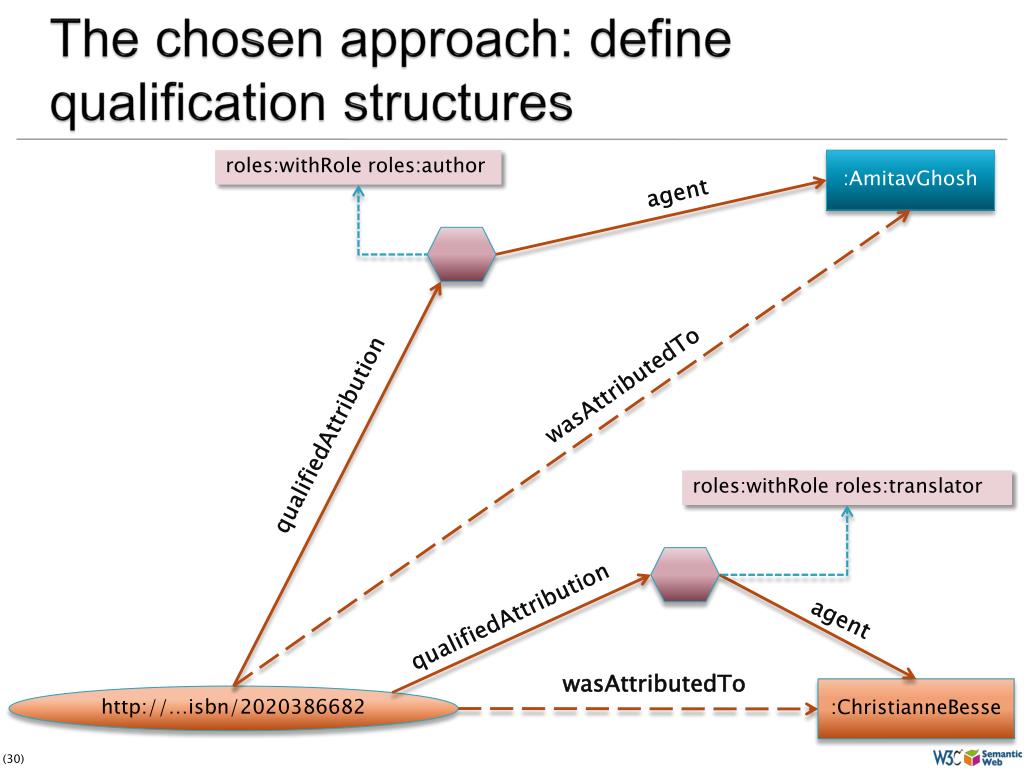 The chosen approach: define qualification structures

roles:withRole roles:author

agent

:AmitavGhosh

qualifiedAttribution

wasAttributedTo

roles:withRole roles:translator

qualifiedAttribution

agent

wasAttributedTo

http://...isbn/2020386682

:ChristianneBesse

(30)

W3C Semantic Web